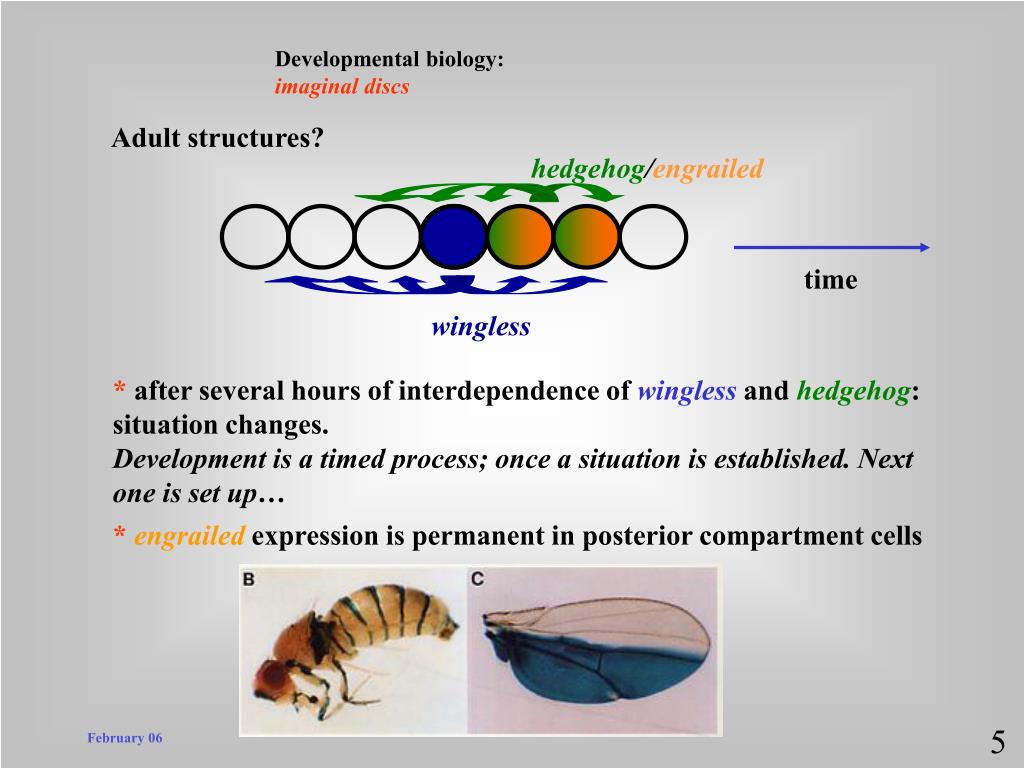 Developmental biology:
imaginal discs

Adult structures?

hedgehog/engrailed

time

wingless

* after several hours of interdependence of wingless and hedgehog: situation changes.
Development is a timed process; once a situation is established. Next one is set up…

* engrailed expression is permanent in posterior compartment cells

B

C

February 06

5